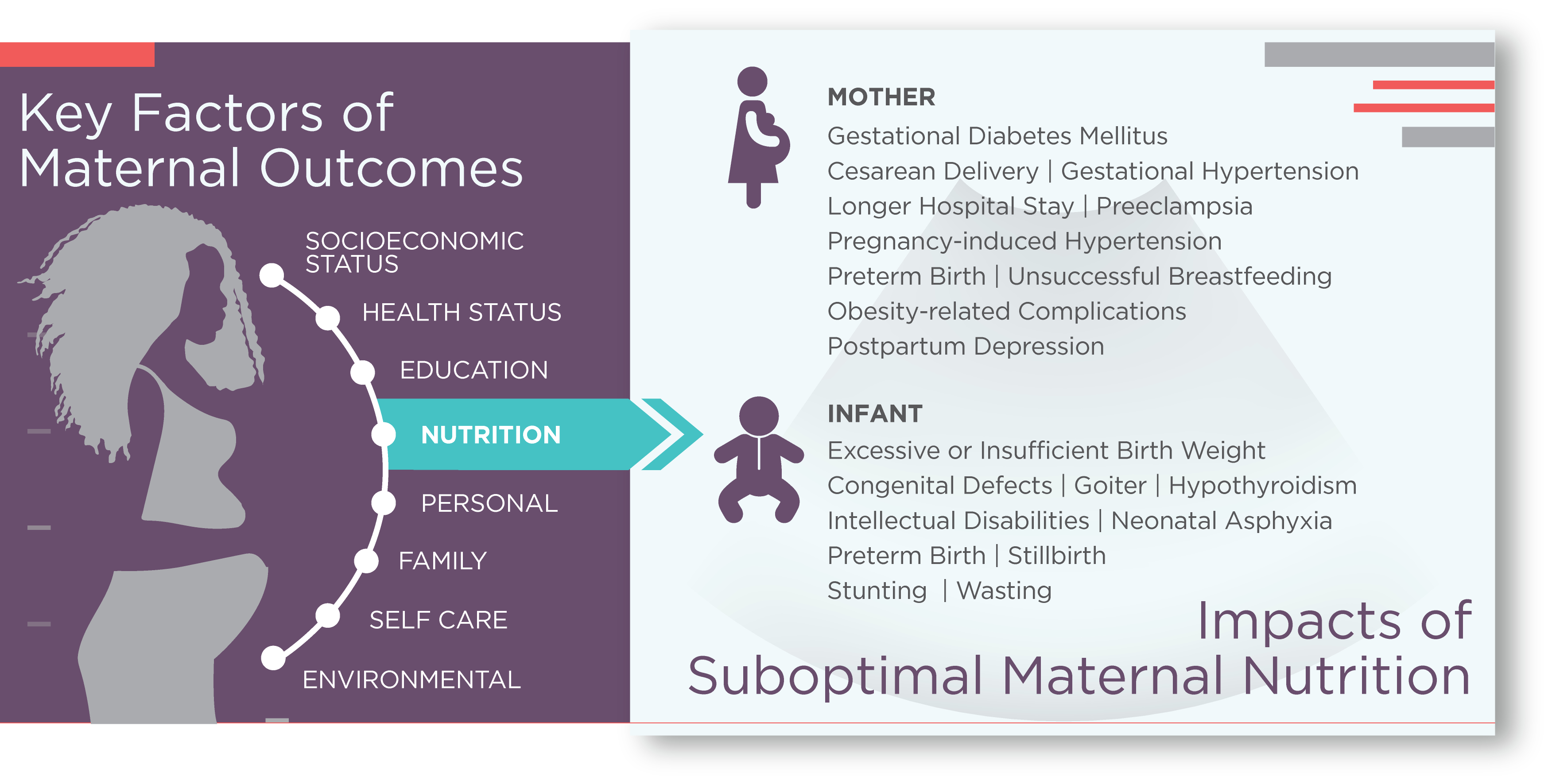 Key Factors of Maternal Outcomes

SOCIOECONOMIC STATUS
HEALTH STATUS
EDUCATION
NUTRITION
PERSONAL
FAMILY
SELF CARE
ENVIRONMENTAL

MOTHER
Gestational Diabetes Mellitus
Cesarean Delivery | Gestational Hypertension
Longer Hospital Stay | Preeclampsia
Pregnancy-induced Hypertension
Preterm Birth | Unsuccessful Breastfeeding
Obesity-related Complications
Postpartum Depression

INFANT
Excessive or Insufficient Birth Weight
Congenital Defects | Goiter | Hypothyroidism
Intellectual Disabilities | Neonatal Asphyxia
Preterm Birth | Stillbirth
Stunting | Wasting

Impacts of Suboptimal Maternal Nutrition